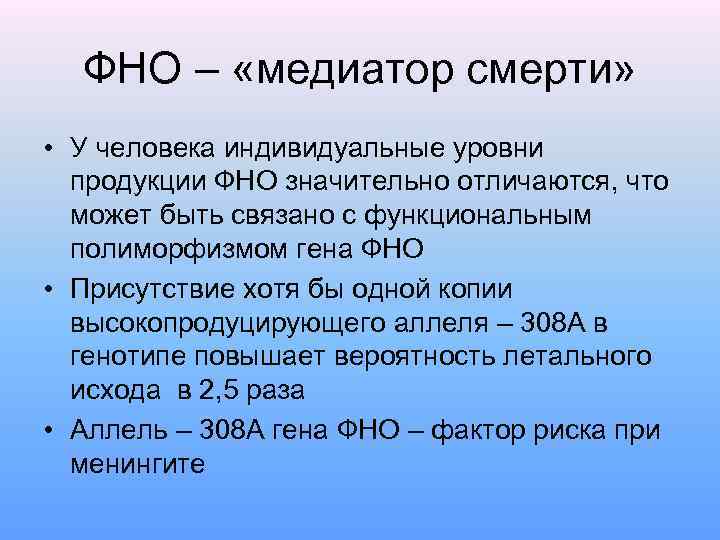 ФНО – «медиатор смерти»

• У человека индивидуальные уровни продукции ФНО значительно отличаются, что может быть связано с функциональным полиморфизмом гена ФНО
• Присутствие хотя бы одной копии высокопродуцирующего аллеля – 308А в генотипе повышает вероятность летального исхода в 2,5 раза
• Аллель – 308А гена ФНО – фактор риска при менингите